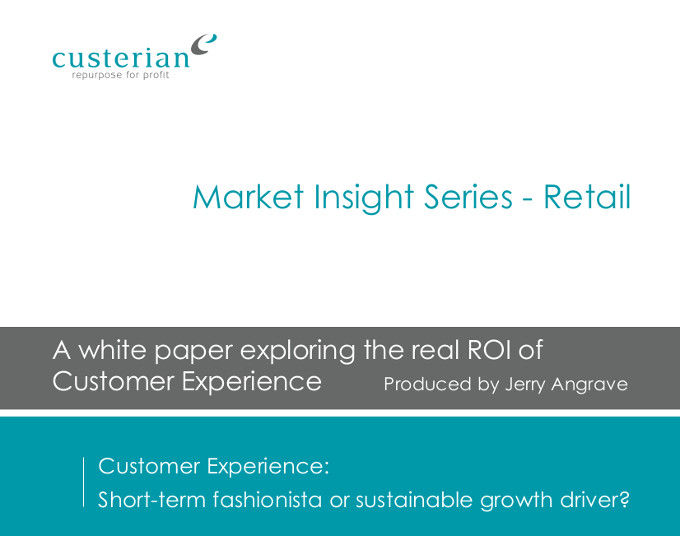 custerian
repurpose for profit

Market Insight Series - Retail

A white paper exploring the real ROI of Customer Experience

Produced by Jerry Angrave

Customer Experience:
Short-term fashionista or sustainable growth driver?